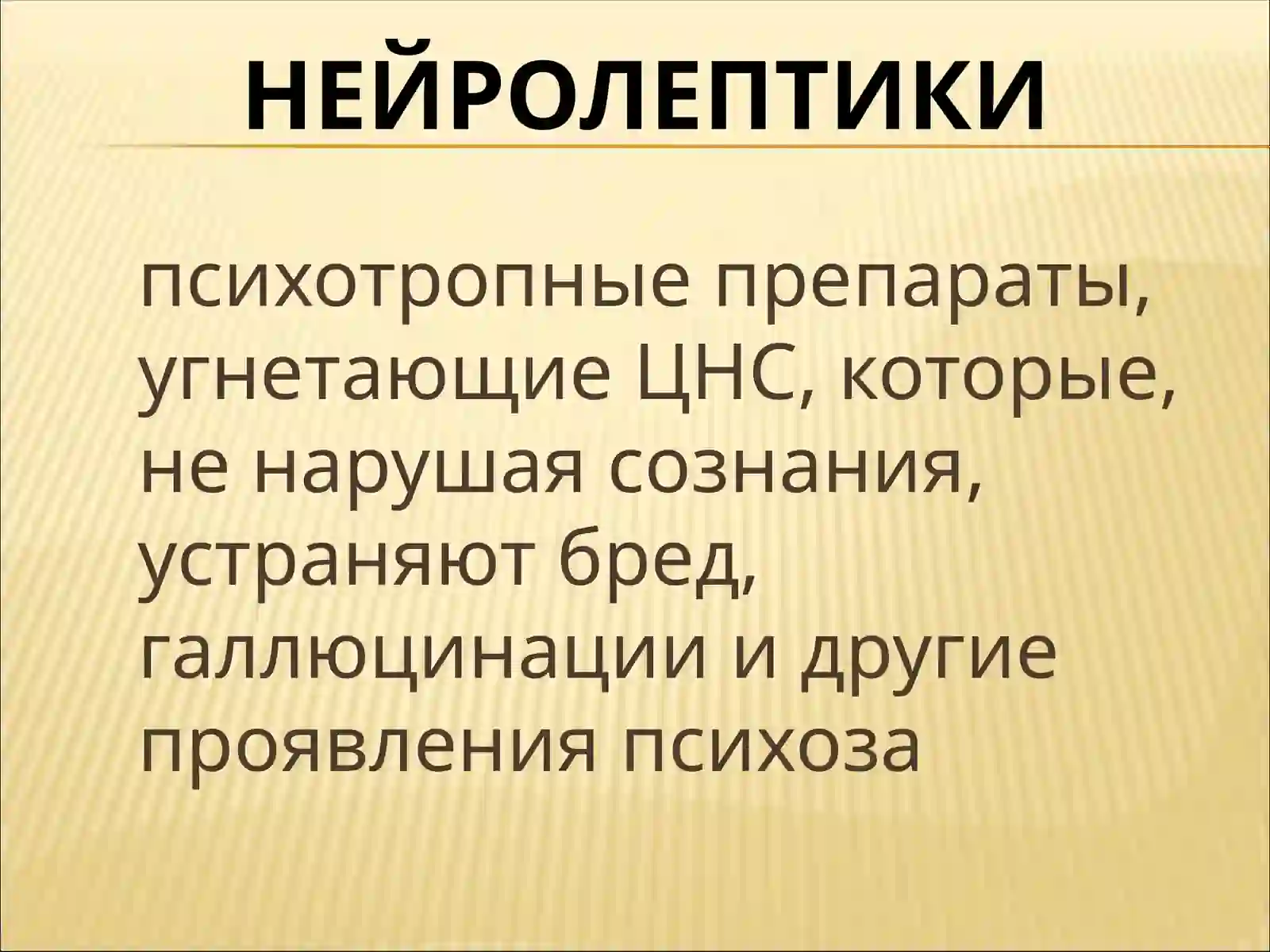 НЕЙРОЛЕПТИКИ

психотропные препараты, угнетающие ЦНС, которые, не нарушая сознания, устраняют бред, галлюцинации и другие проявления психоза